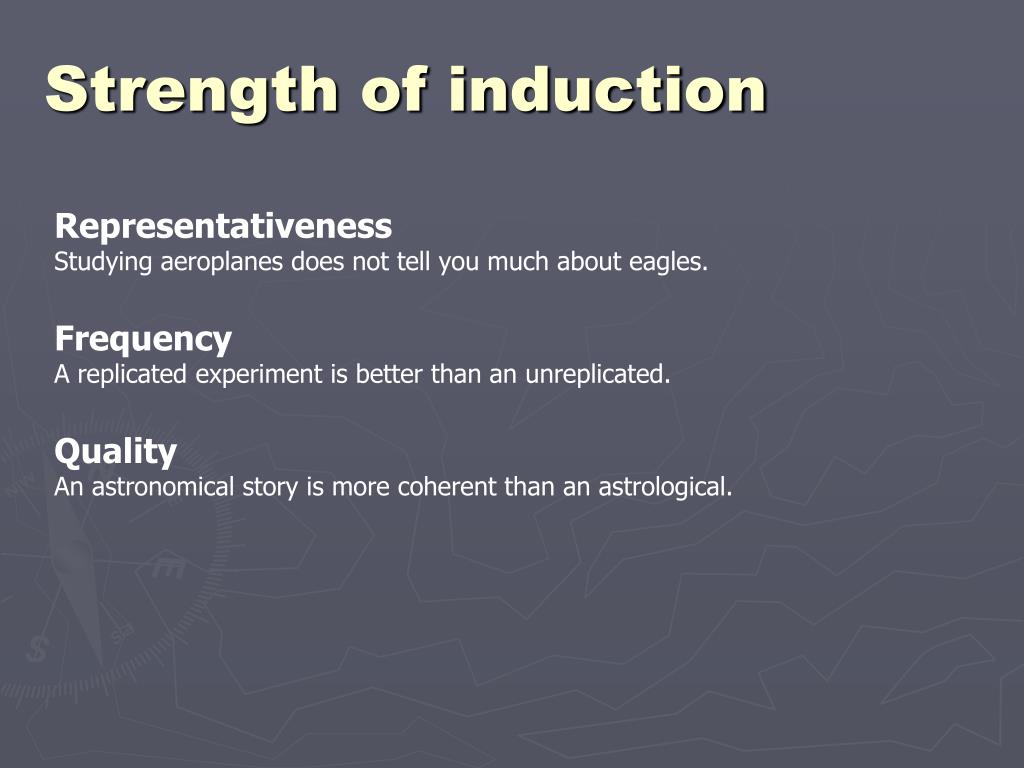 Strength of induction

Representativeness
Studying aeroplanes does not tell you much about eagles.

Frequency
A replicated experiment is better than an unreplicated.

Quality
An astronomical story is more coherent than an astrological.